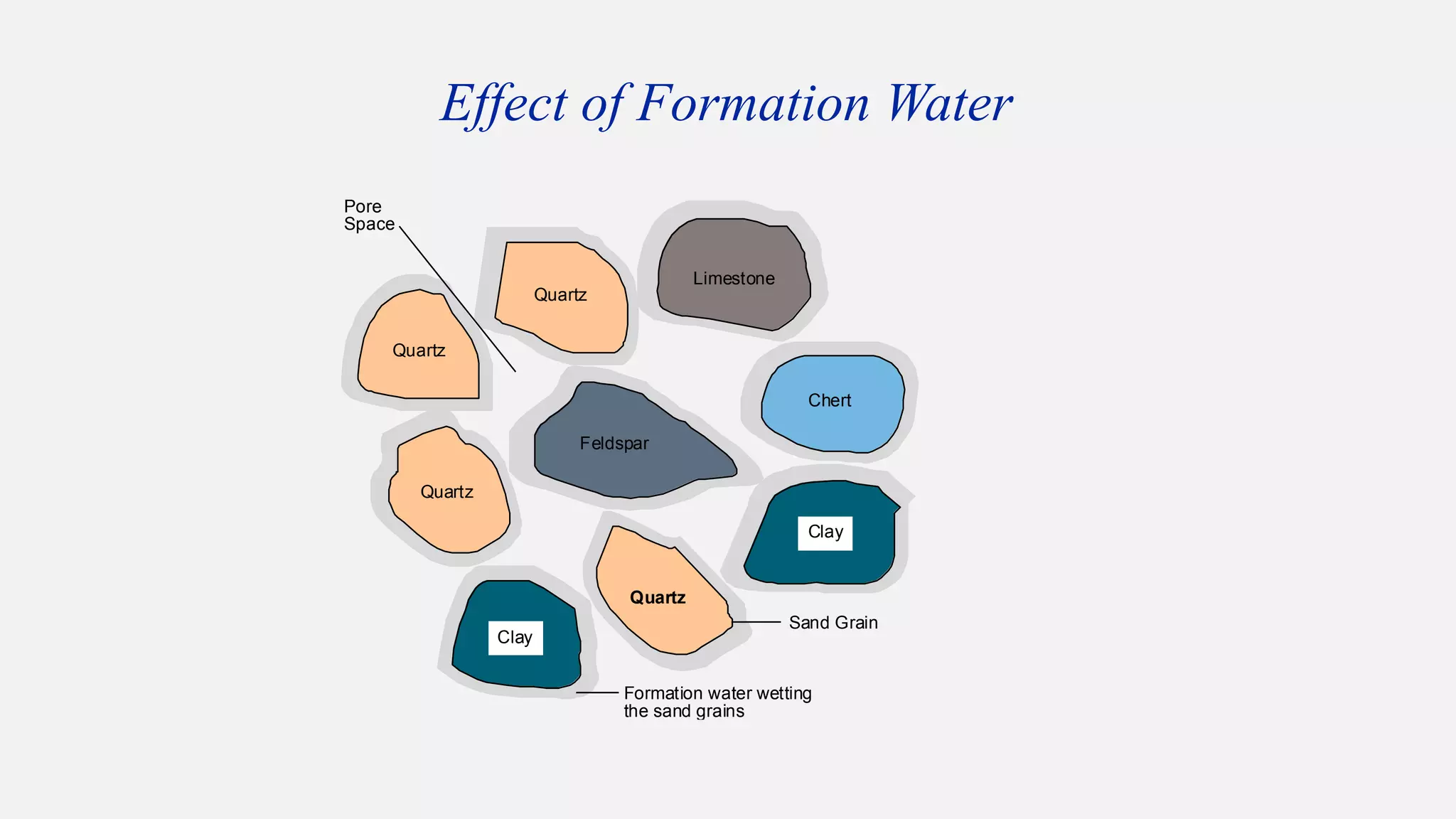 Effect of Formation Water

Pore Space

Quartz

Limestone

Quartz

Chert

Feldspar

Quartz

Clay

Quartz

Sand Grain

Clay

Formation water wetting the sand grains